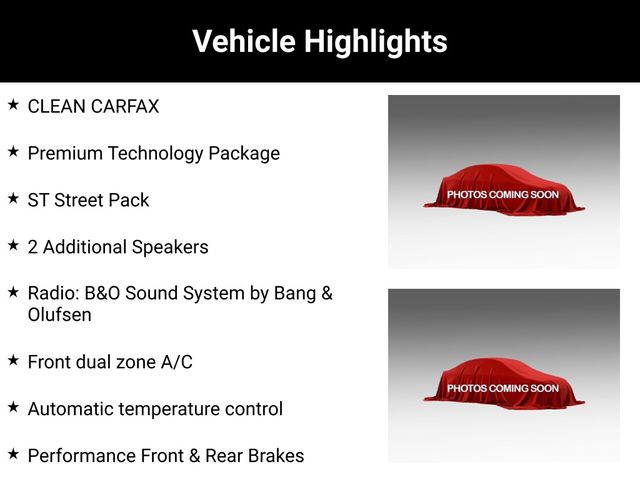 Vehicle Highlights

★ CLEAN CARFAX

★ Premium Technology Package

★ ST Street Pack

★ 2 Additional Speakers

★ Radio: B&O Sound System by Bang & Olufsen

★ Front dual zone A/C

★ Automatic temperature control

★ Performance Front & Rear Brakes

PHOTOS COMING SOON

PHOTOS COMING SOON